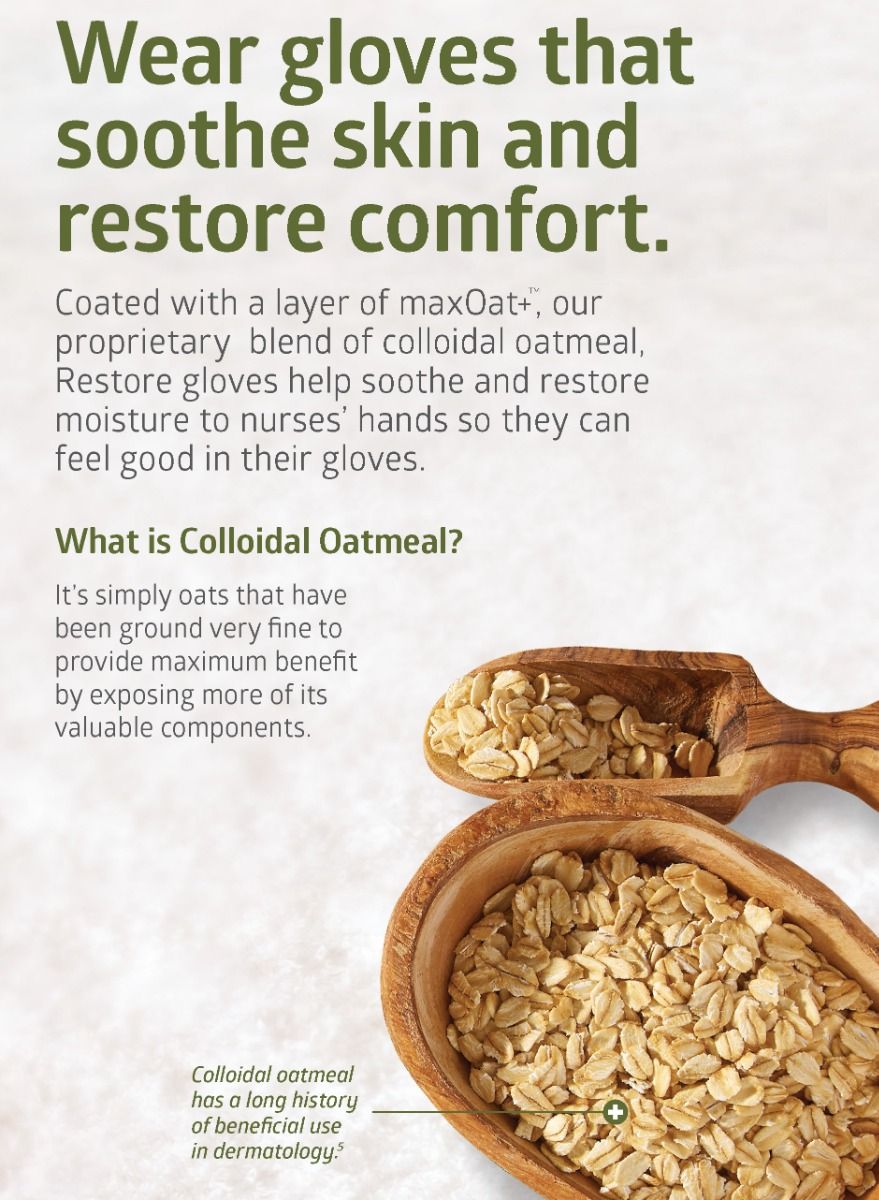 Wear gloves that soothe skin and restore comfort.

Coated with a layer of maxOat+™, our proprietary blend of colloidal oatmeal, Restore gloves help soothe and restore moisture to nurses' hands so they can feel good in their gloves.

What is Colloidal Oatmeal?

It's simply oats that have been ground very fine to provide maximum benefit by exposing more of its valuable components.

Colloidal oatmeal has a long history of beneficial use in dermatology.$^5$